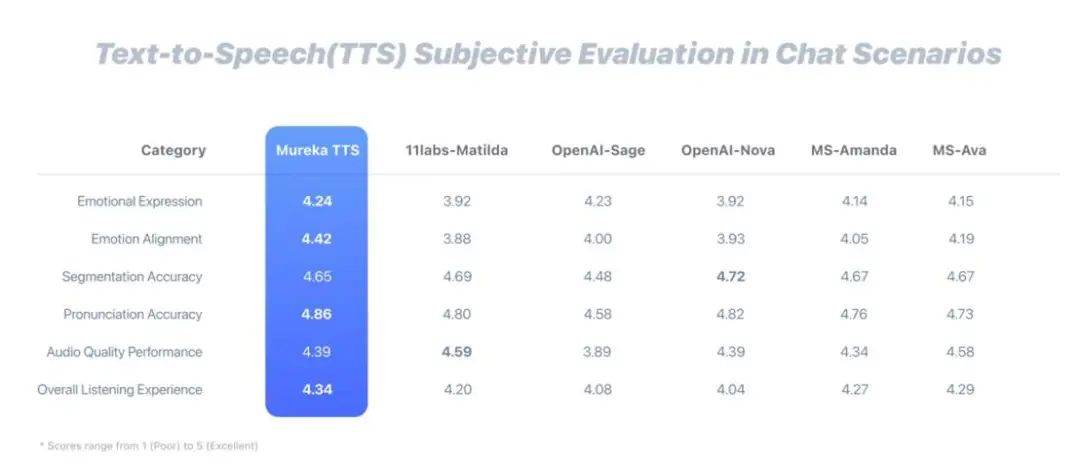 Text-to-Speech(TTS) Subjective Evaluation in Chat Scenarios

| Category | Mureka TTS | 11labs-Matilda | OpenAI-Sage | OpenAI-Nova | MS-Amanda | MS-Ava |
|---|---|---|---|---|---|---|
| Emotional Expression | 4.24 | 3.92 | 4.23 | 3.92 | 4.14 | 4.15 |
| Emotion Alignment | 4.42 | 3.88 | 4.00 | 3.93 | 4.05 | 4.19 |
| Segmentation Accuracy | 4.65 | 4.69 | 4.48 | 4.72 | 4.67 | 4.67 |
| Pronunciation Accuracy | 4.86 | 4.80 | 4.58 | 4.82 | 4.76 | 4.73 |
| Audio Quality Performance | 4.39 | 4.59 | 3.89 | 4.39 | 4.34 | 4.58 |
| Overall Listening Experience | 4.34 | 4.20 | 4.08 | 4.04 | 4.27 | 4.29 |

* Scores range from 1 (Poor) to 5 (Excellent)